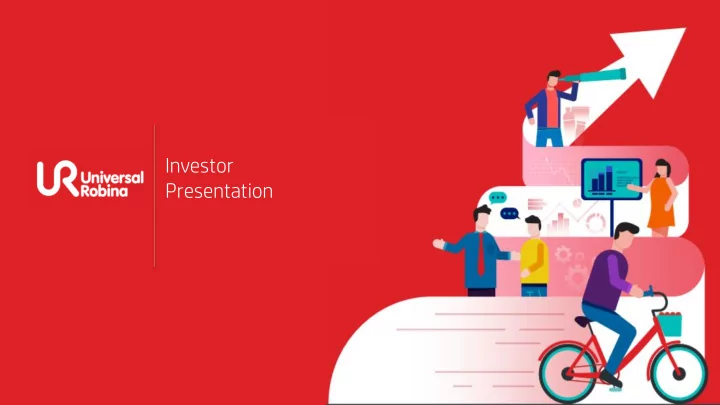 UR Universal Robina

Investor Presentation